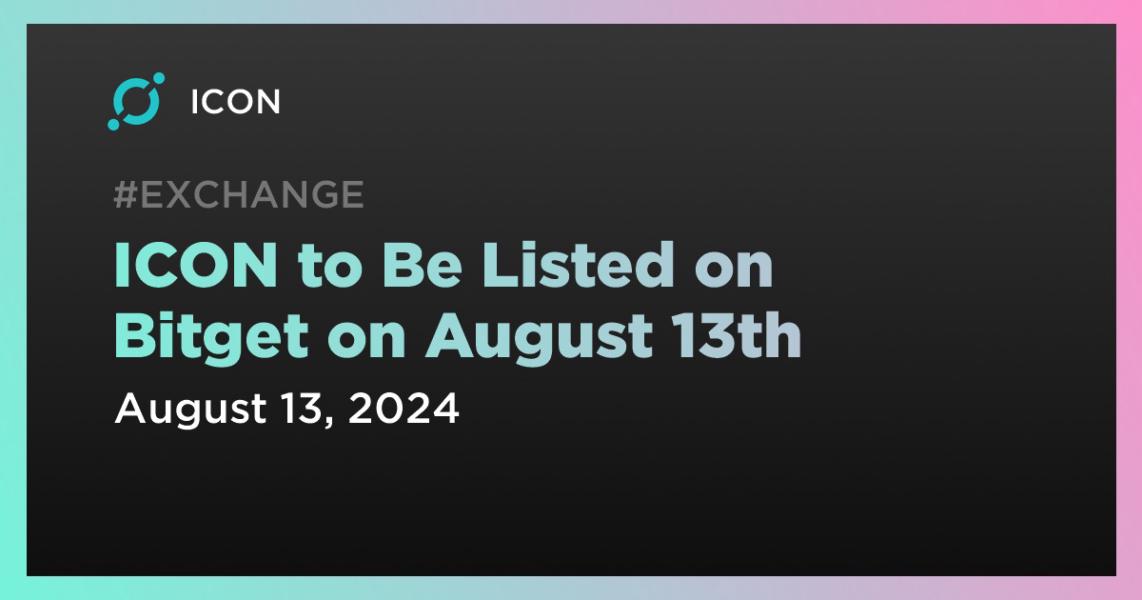 ICON

#EXCHANGE

ICON to Be Listed on Bitget on August 13th

August 13, 2024